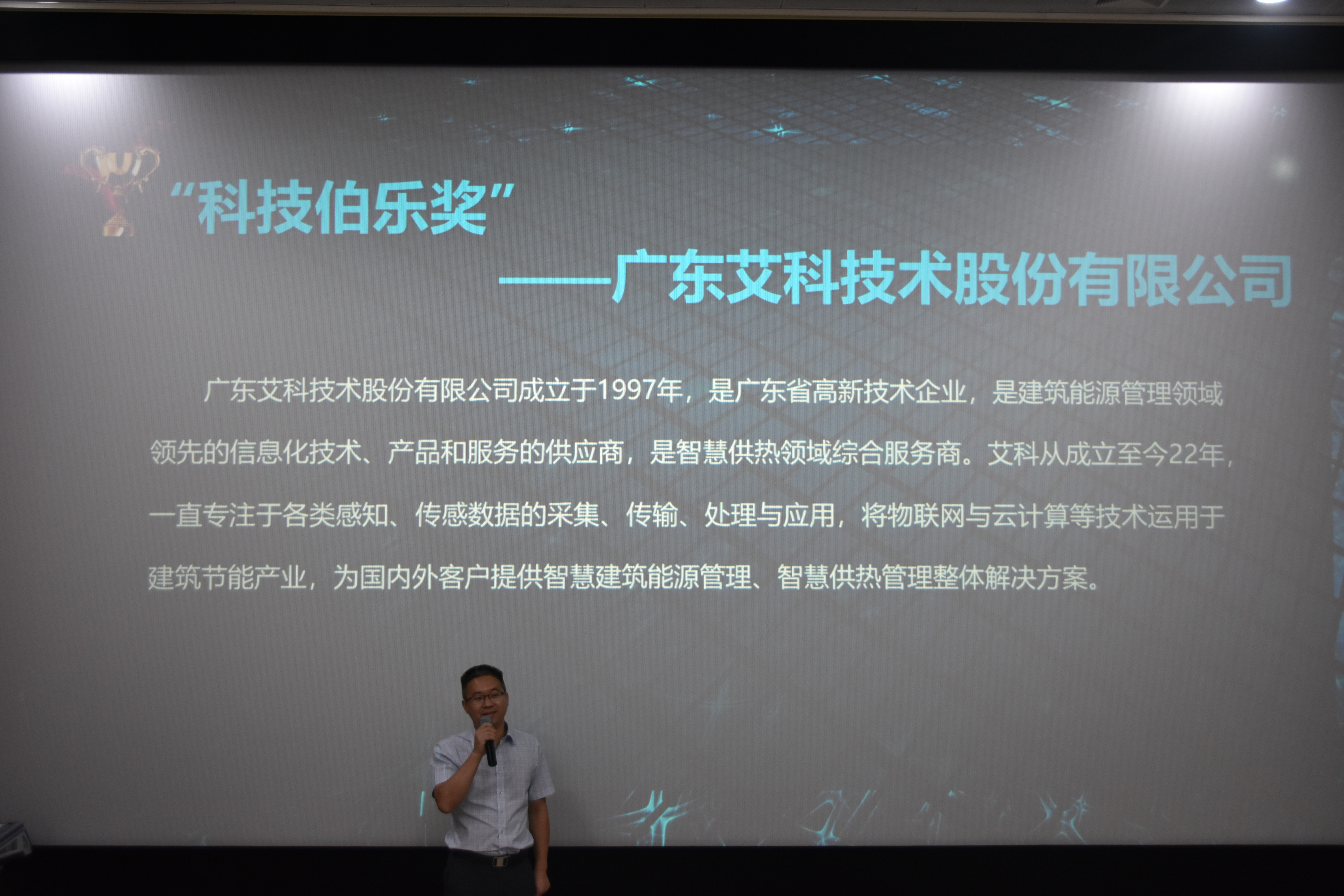 “科技伯乐奖”

——广东艾科技术股份有限公司

广东艾科技术股份有限公司成立于1997年，是广东省高新技术企业，是建筑能源管理领域领先的信息化技术、产品和服务的供应商，是智慧供热领域综合服务商。艾科从成立至今22年，一直专注于各类感知、传感数据的采集、传输、处理与应用，将物联网与云计算等技术运用于建筑节能产业，为国内外客户提供智慧建筑能源管理、智慧供热管理整体解决方案。